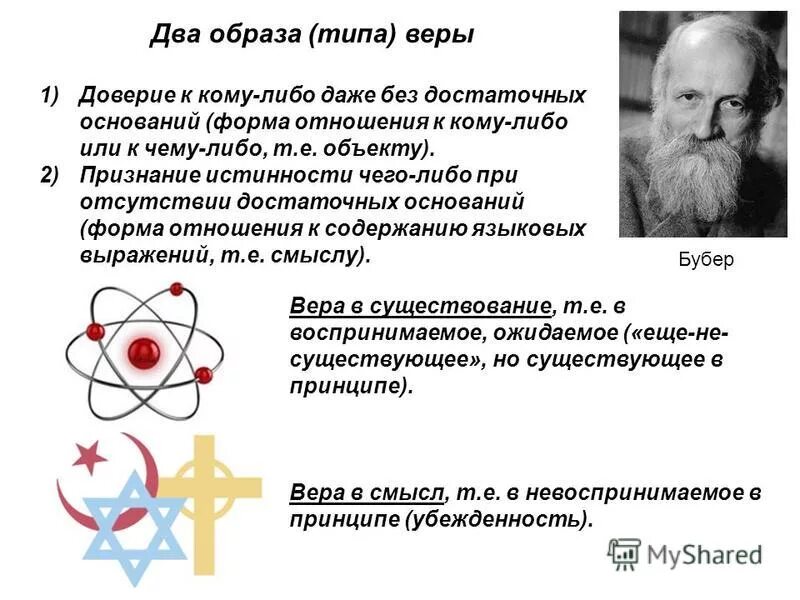 Два образа (типа) веры

1) Доверие к кому-либо даже без достаточных оснований (форма отношения к кому-либо или к чему-либо, т.е. объекту).
2) Признание истинности чего-либо при отсутствии достаточных оснований (форма отношения к содержанию языковых выражений, т.е. смыслу).

Бубер

Вера в существование, т.е. в воспринимаемое, ожидаемое («еще-не-существующее», но существующее в принципе).

Вера в смысл, т.е. в невоспринимаемое в принципе (убежденность).

MyShared